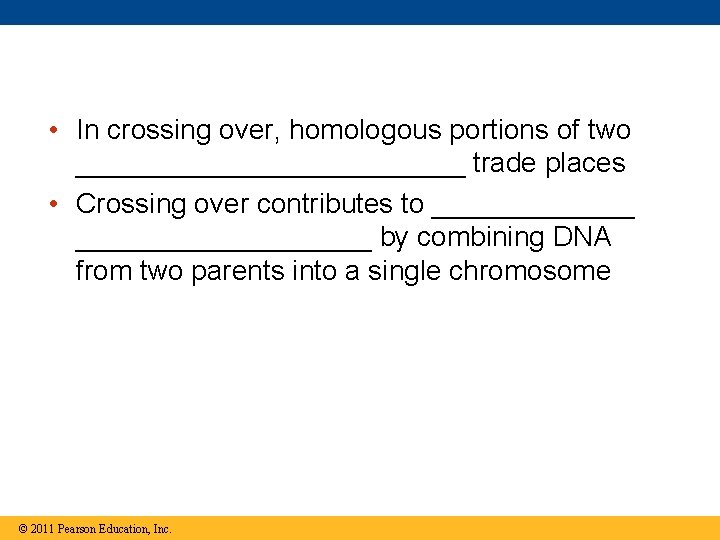 • In crossing over, homologous portions of two ________________________ trade places

• Crossing over contributes to _____________ ___________________ by combining DNA from two parents into a single chromosome

© 2011 Pearson Education, Inc.